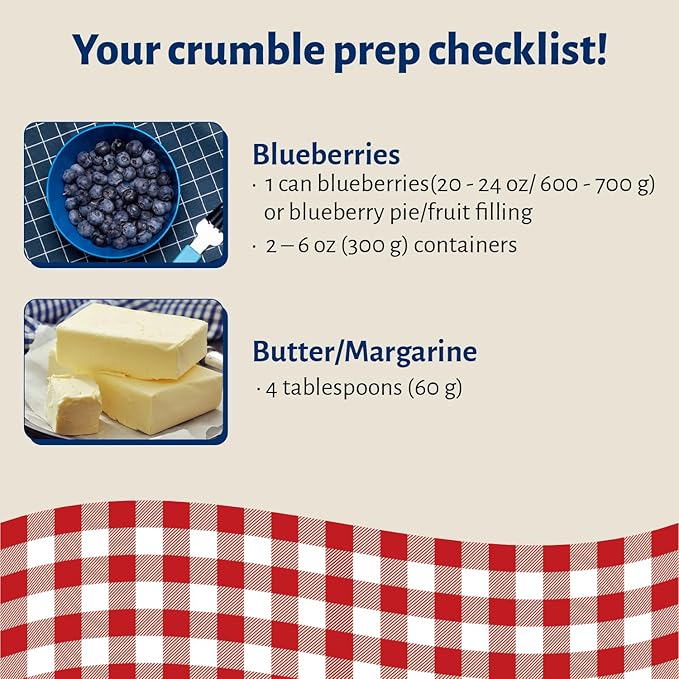 Your crumble prep checklist!

Blueberries
· 1 can blueberries(20 - 24 oz/ 600 - 700 g) or blueberry pie/fruit filling
· 2 – 6 oz (300 g) containers

Butter/Margarine
· 4 tablespoons (60 g)